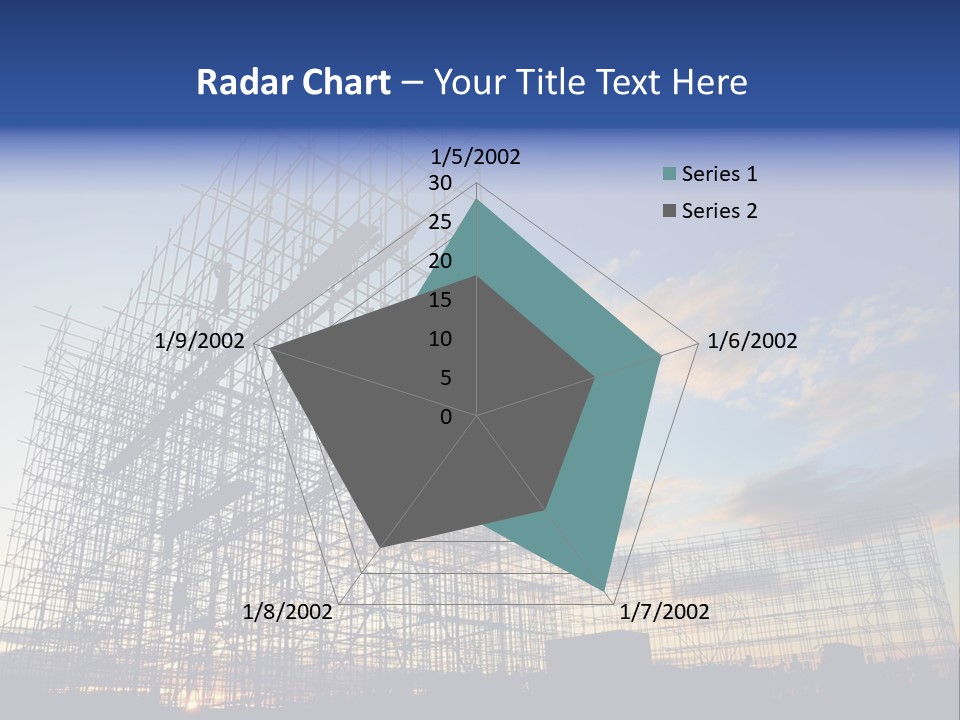 Radar Chart – Your Title Text Here

1/5/2002
30
25
20
15
10
5
0

Series 1
Series 2

1/6/2002
1/7/2002
1/8/2002
1/9/2002